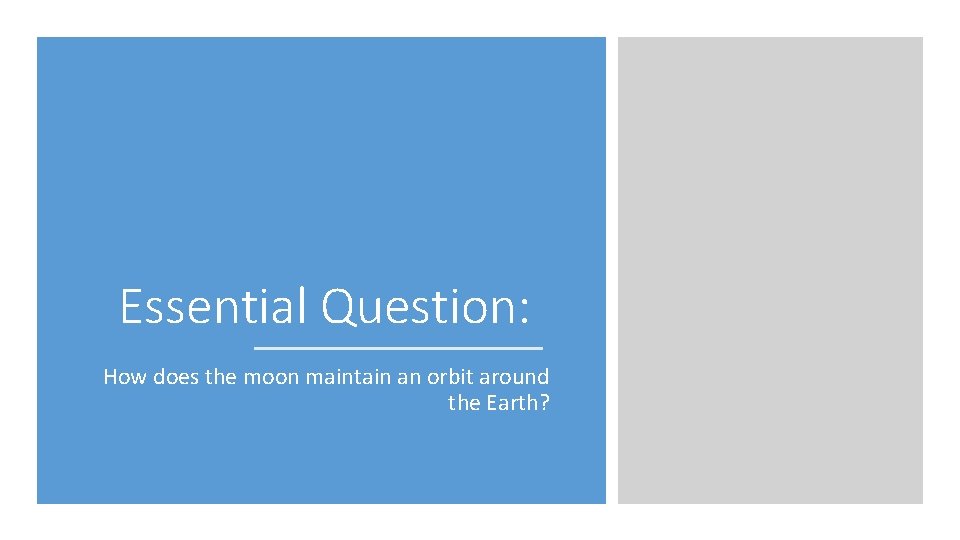 Essential Question:

How does the moon maintain an orbit around the Earth?